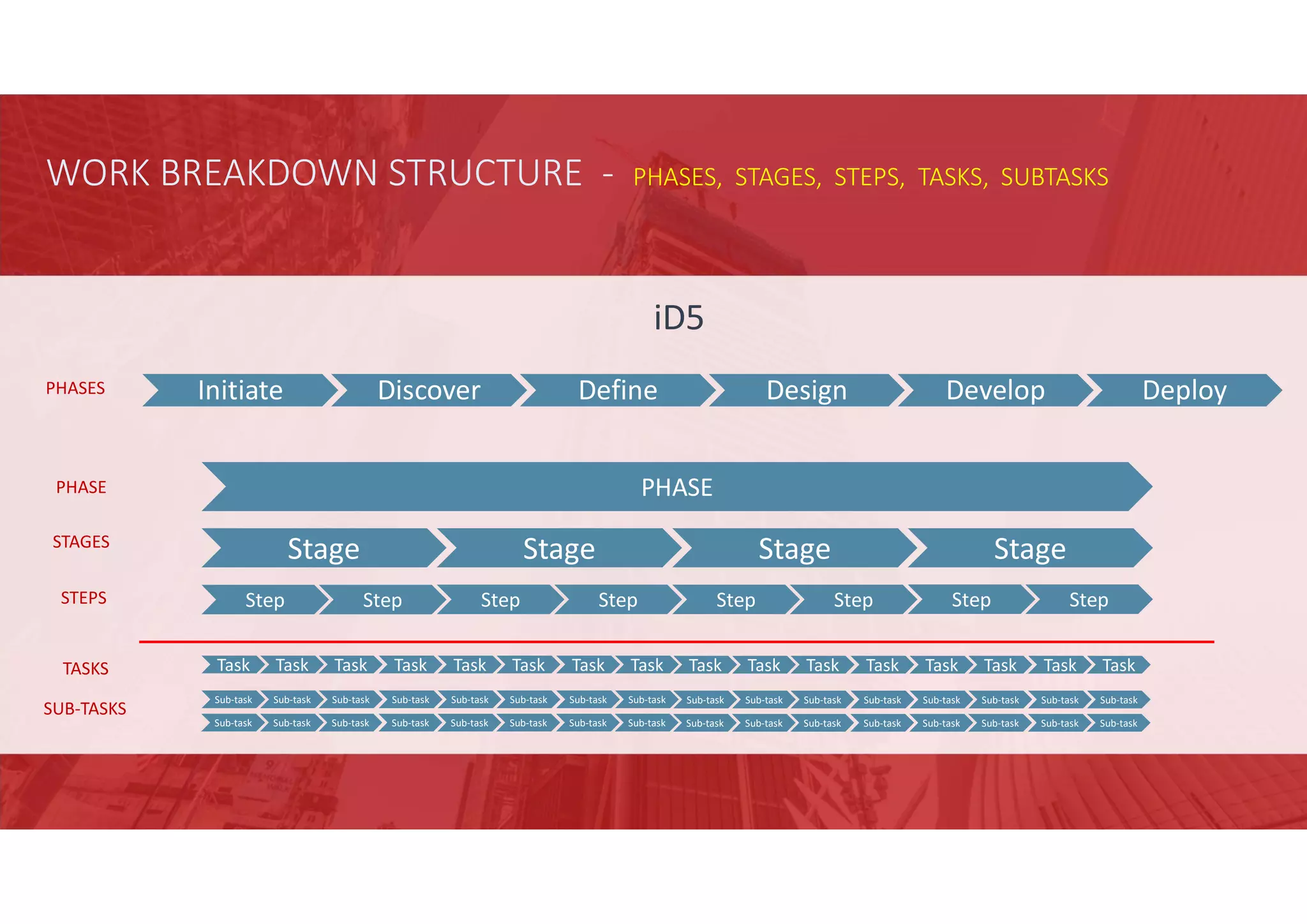 WORK BREAKDOWN STRUCTURE - PHASES, STAGES, STEPS, TASKS, SUBTASKS

iD5

PHASES Initiate Discover Define Design Develop Deploy

PHASE PHASE

STAGES Stage Stage Stage Stage

STEPS Step Step Step Step Step Step Step Step

TASKS Task Task Task Task Task Task Task Task Task Task Task Task Task Task Task Task

SUB-TASKS Sub-task Sub-task Sub-task Sub-task Sub-task Sub-task Sub-task Sub-task Sub-task Sub-task Sub-task Sub-task Sub-task Sub-task Sub-task Sub-task

Sub-task Sub-task Sub-task Sub-task Sub-task Sub-task Sub-task Sub-task Sub-task Sub-task Sub-task Sub-task Sub-task Sub-task Sub-task Sub-task